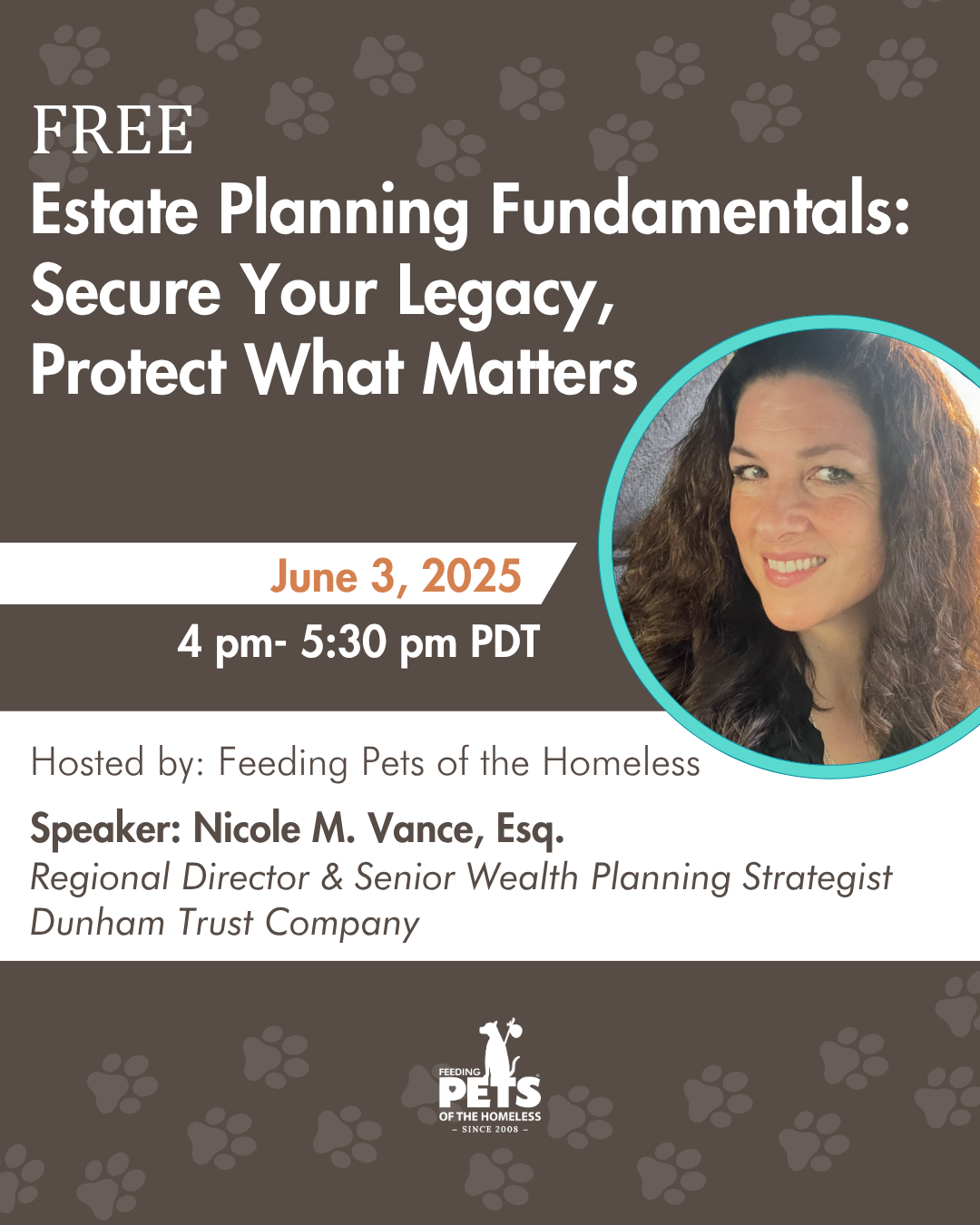 FREE
Estate Planning Fundamentals: Secure Your Legacy, Protect What Matters

June 3, 2025
4 pm- 5:30 pm PDT

Hosted by: Feeding Pets of the Homeless

Speaker: Nicole M. Vance, Esq.
Regional Director & Senior Wealth Planning Strategist
Dunham Trust Company

FEEDING PETS OF THE HOMELESS
– SINCE 2008 –